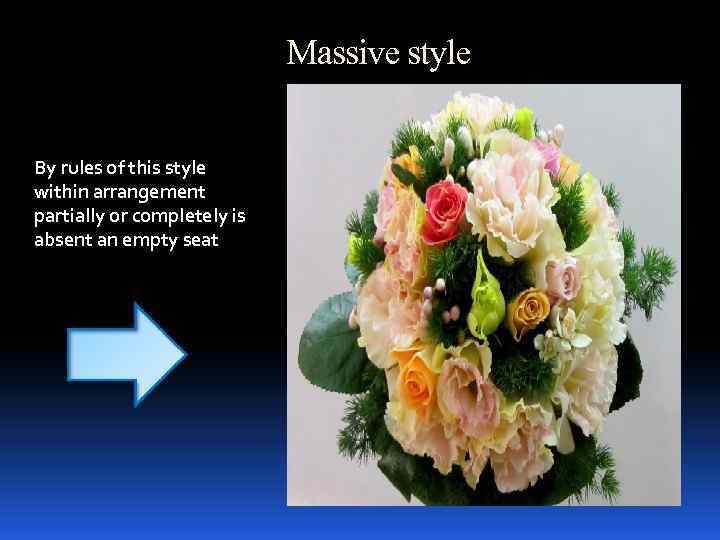 Massive style

By rules of this style within arrangement partially or completely is absent an empty seat